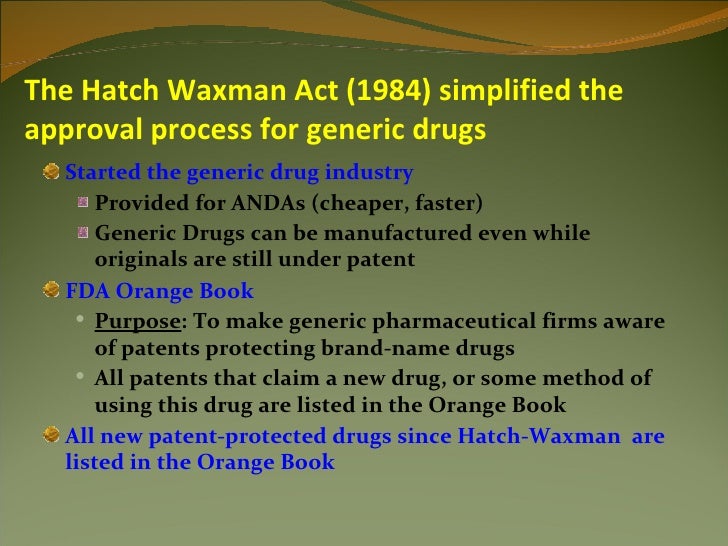 The Hatch Waxman Act (1984) simplified the approval process for generic drugs

Started the generic drug industry

Provided for ANDAs (cheaper, faster)

Generic Drugs can be manufactured even while originals are still under patent

FDA Orange Book

Purpose: To make generic pharmaceutical firms aware of patents protecting brand-name drugs

All patents that claim a new drug, or some method of using this drug are listed in the Orange Book

All new patent-protected drugs since Hatch-Waxman are listed in the Orange Book